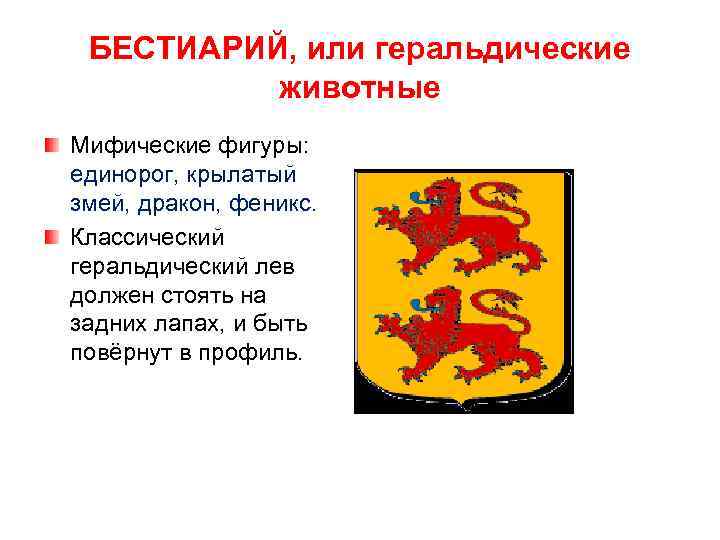 БЕСТИАРИЙ, или геральдические животные

Мифические фигуры: единорог, крылатый змей, дракон, феникс.

Классический геральдический лев должен стоять на задних лапах, и быть повёрнут в профиль.